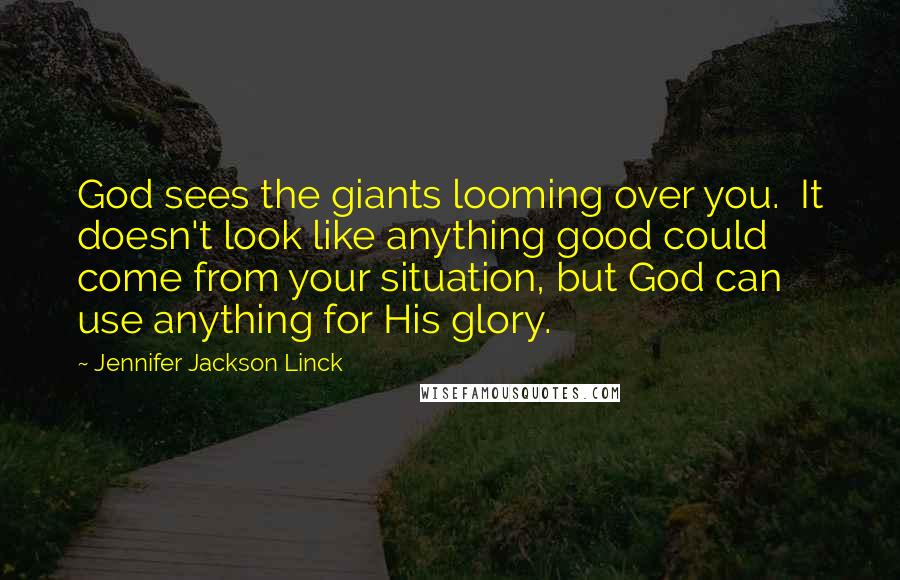 God sees the giants looming over you.  It doesn't look like anything good could come from your situation, but God can use anything for His glory.

~ Jennifer Jackson Linck

WISEFAMOUSQUOTES.COM